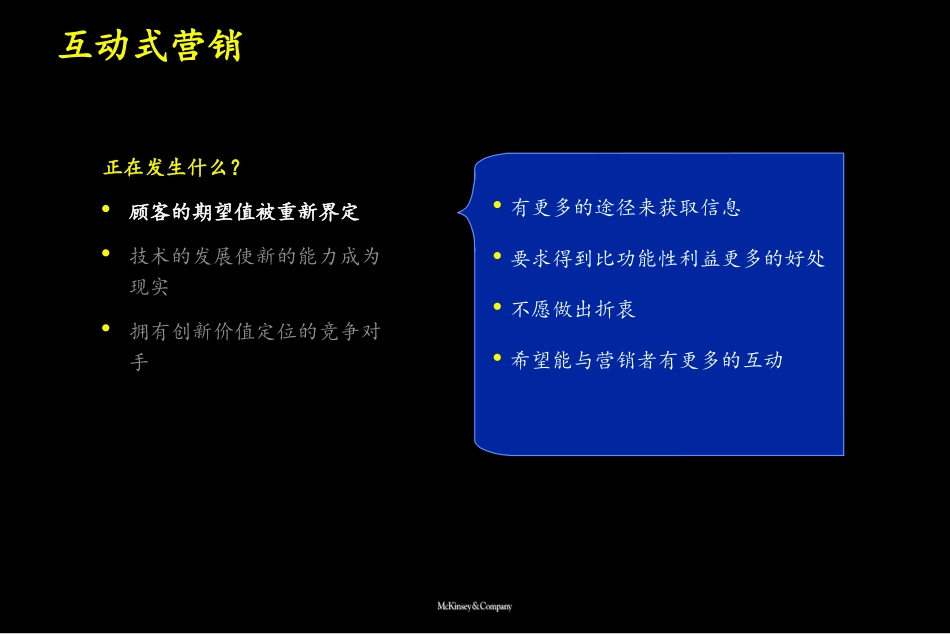 互动式营销

正在发生什么?

• 顾客的期望值被重新界定

• 技术的发展使新的能力成为现实

• 拥有创新价值定位的竞争对手

• 有更多的途径来获取信息

• 要求得到比功能性利益更多的好处

• 不愿做出折衷

• 希望能与营销者有更多的互动

McKinsey&Company